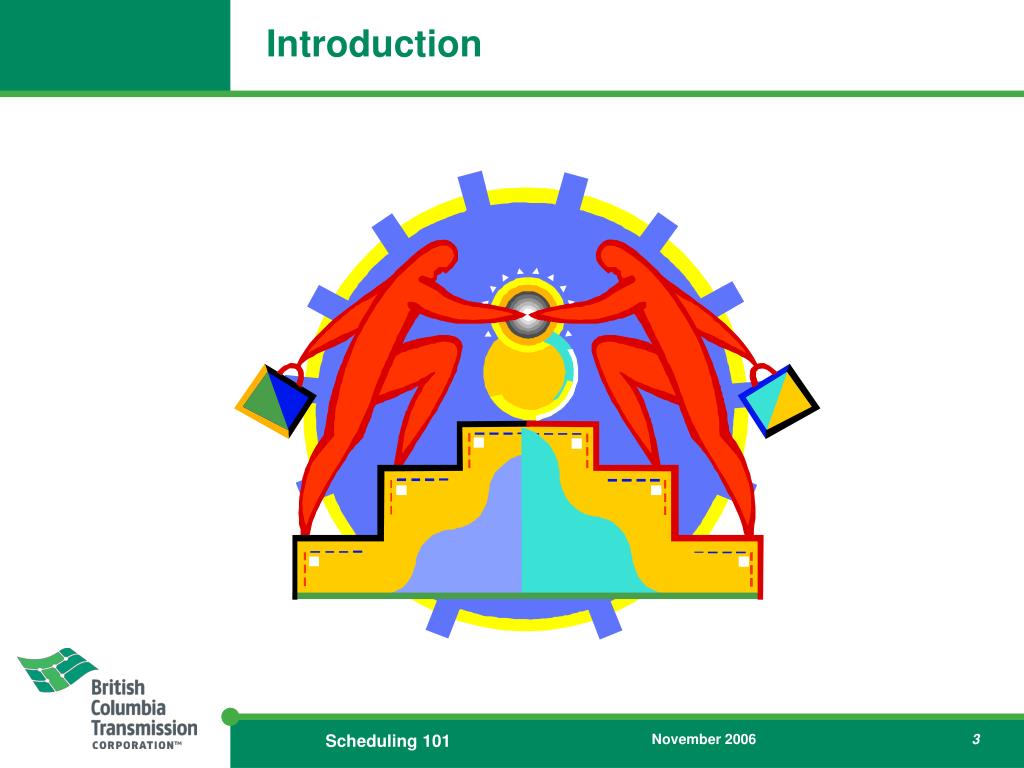 Introduction

British Columbia Transmission CORPORATION™

Scheduling 101

November 2006

3